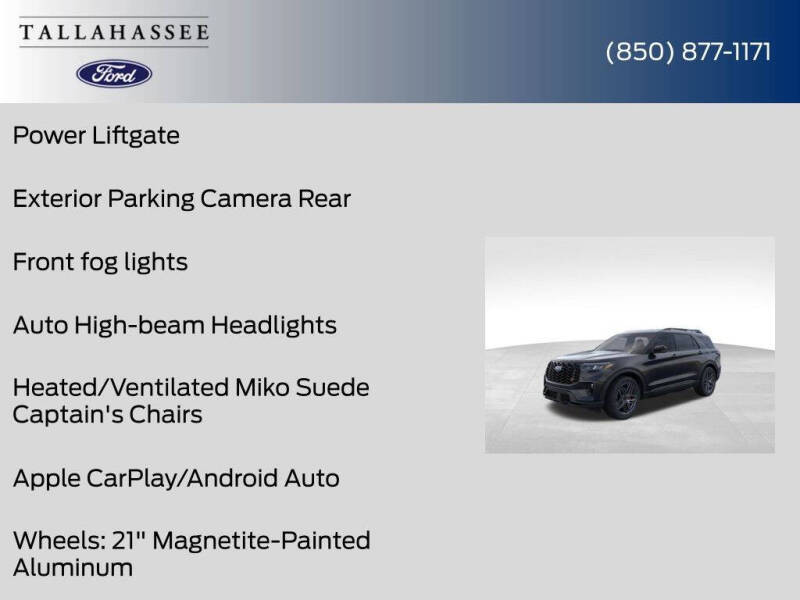 TALLAHASSEE

Ford

(850) 877-1171

Power Liftgate

Exterior Parking Camera Rear

Front fog lights

Auto High-beam Headlights

Heated/Ventilated Miko Suede Captain's Chairs

Apple CarPlay/Android Auto

Wheels: 21" Magnetite-Painted Aluminum